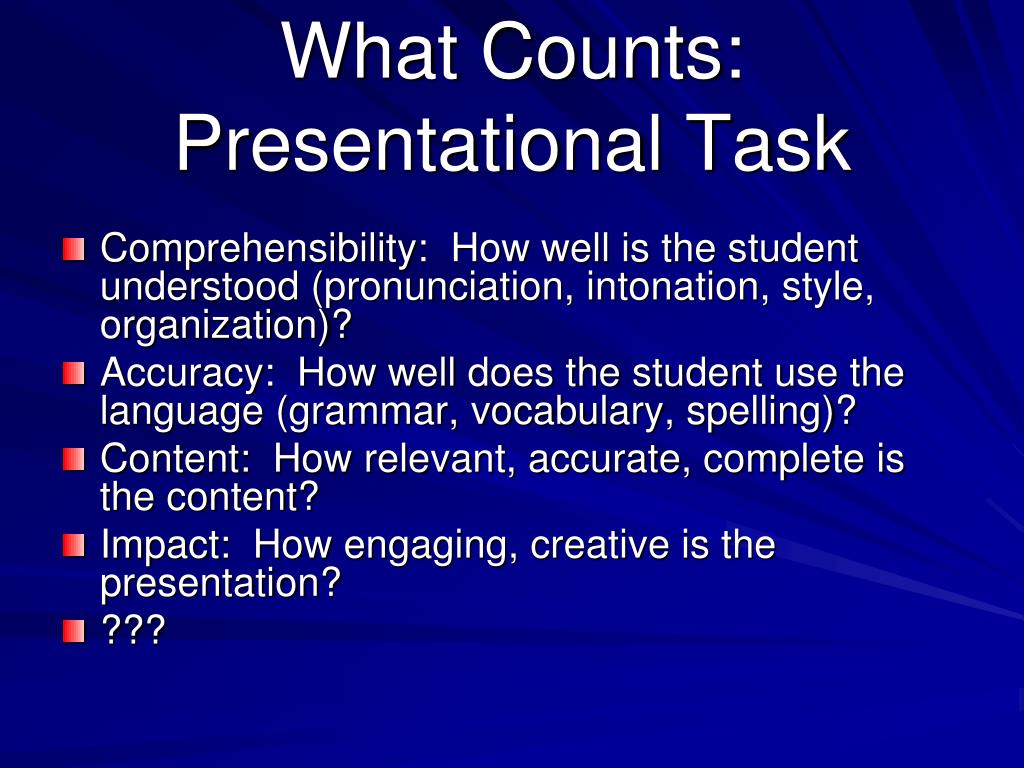 What Counts: Presentational Task

Comprehensibility: How well is the student understood (pronunciation, intonation, style, organization)?

Accuracy: How well does the student use the language (grammar, vocabulary, spelling)?

Content: How relevant, accurate, complete is the content?

Impact: How engaging, creative is the presentation?

???